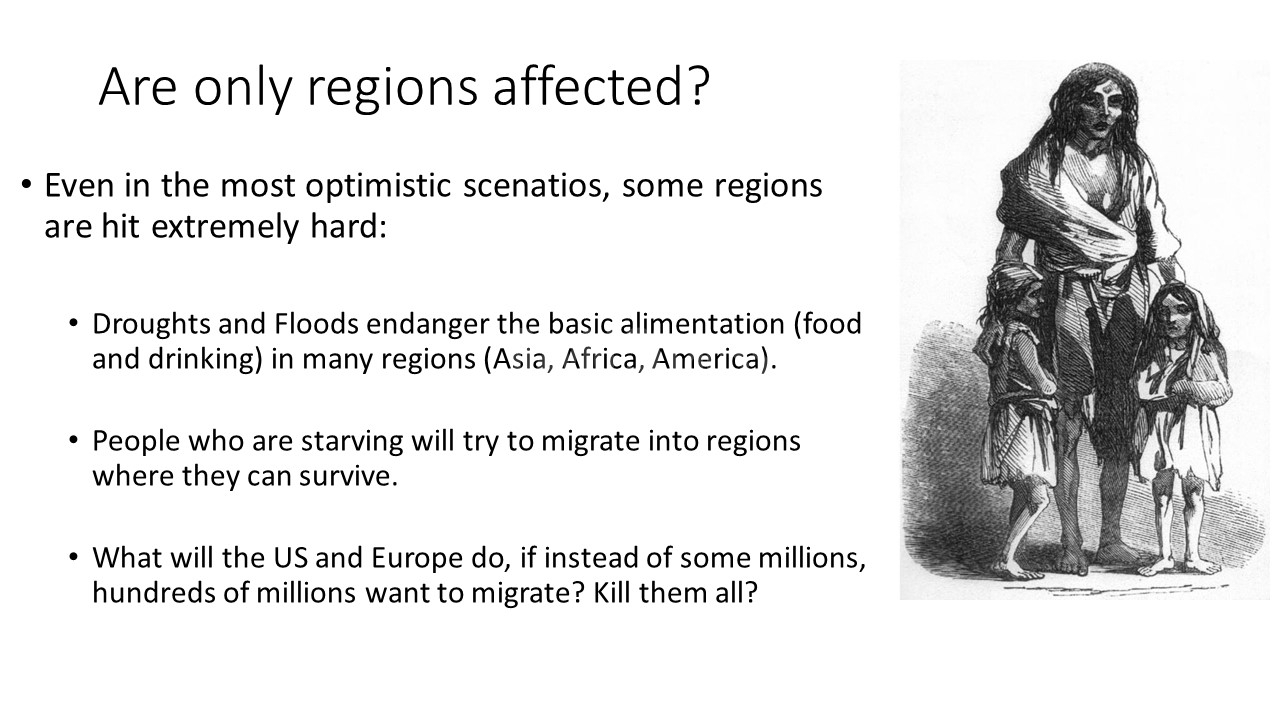 Are only regions affected?

• Even in the most optimistic scenatios, some regions are hit extremely hard:

• Droughts and Floods endanger the basic alimentation (food and drinking) in many regions (Asia, Africa, America).

• People who are starving will try to migrate into regions where they can survive.

• What will the US and Europe do, if instead of some millions, hundreds of millions want to migrate? Kill them all?